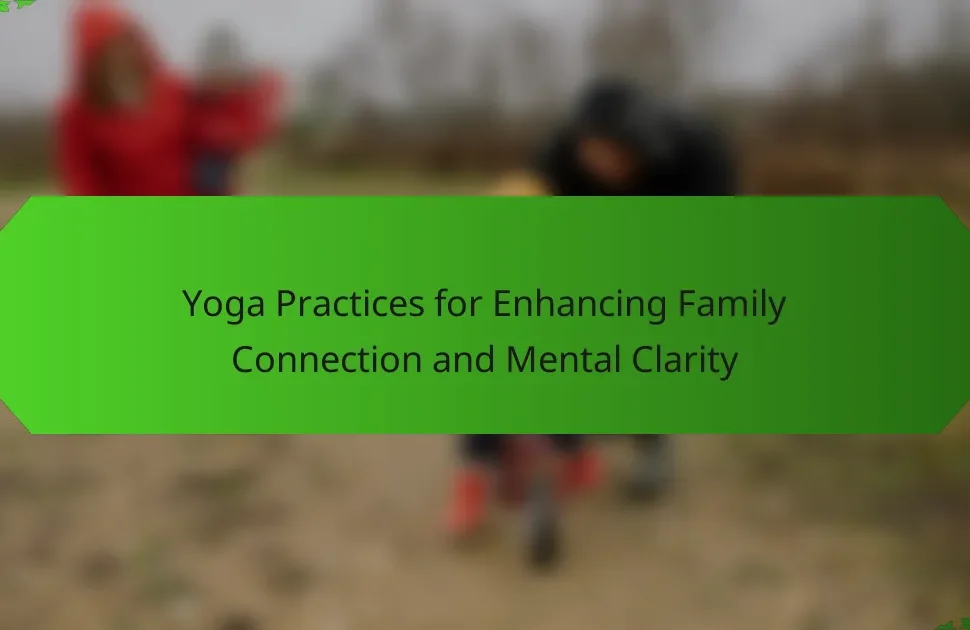 Yoga Practices for Enhancing Family Connection and Mental Clarity